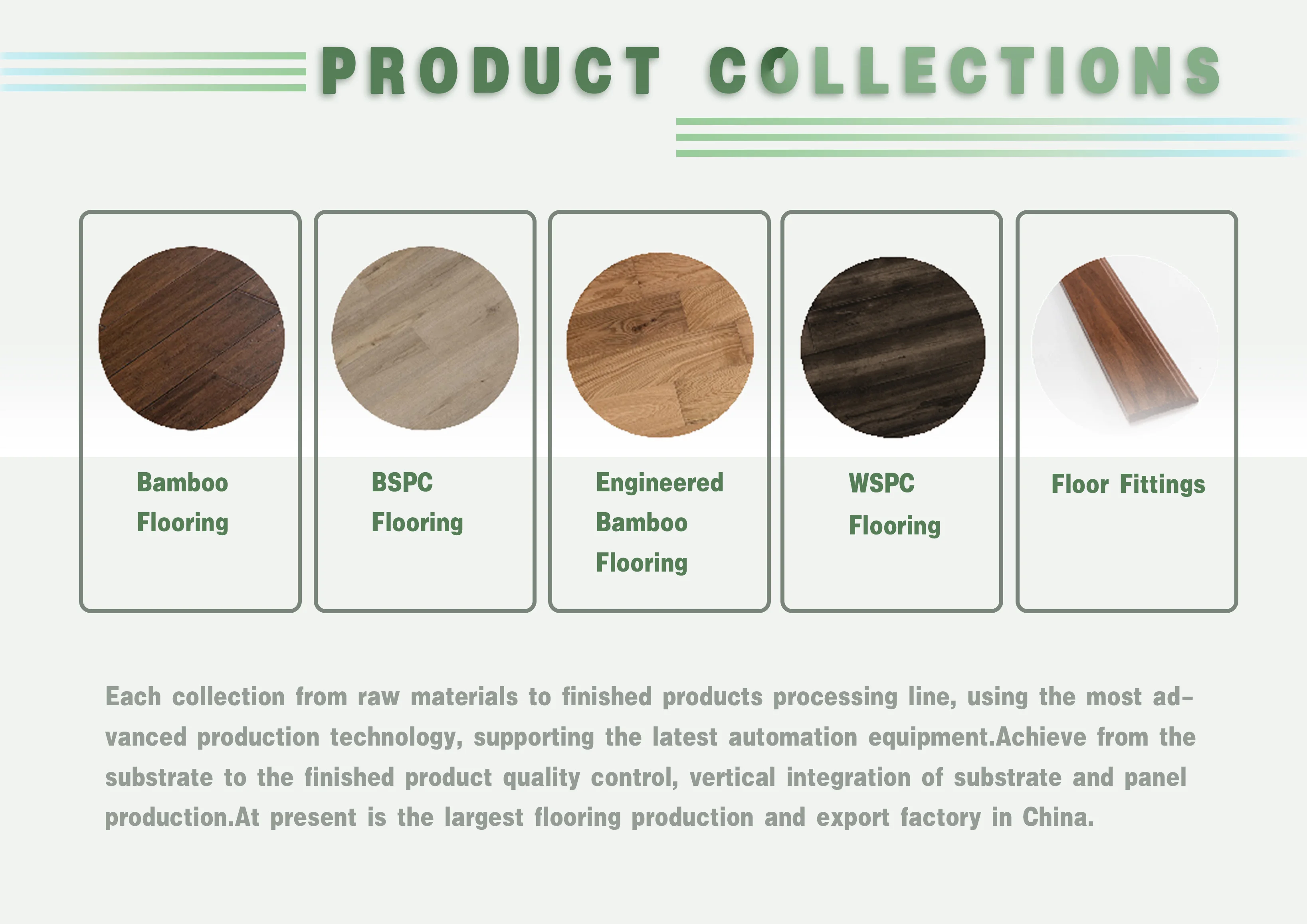 PRODUCT COLLECTIONS

Bamboo Flooring

BSPC Flooring

Engineered Bamboo Flooring

WSPC Flooring

Floor Fittings

Each collection from raw materials to finished products processing line, using the most advanced production technology, supporting the latest automation equipment.Achieve from the substrate to the finished product quality control, vertical integration of substrate and panel production.At present is the largest flooring production and export factory in China.